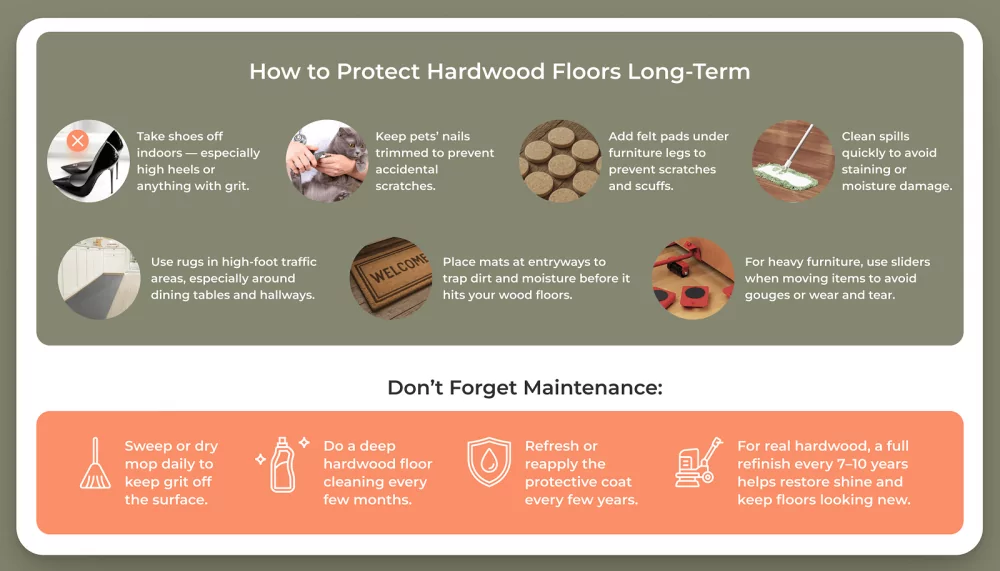 How to Protect Hardwood Floors Long-Term

Take shoes off indoors — especially high heels or anything with grit.

Keep pets' nails trimmed to prevent accidental scratches.

Add felt pads under furniture legs to prevent scratches and scuffs.

Clean spills quickly to avoid staining or moisture damage.

Use rugs in high-foot traffic areas, especially around dining tables and hallways.

WELCOME

Place mats at entryways to trap dirt and moisture before it hits your wood floors.

For heavy furniture, use sliders when moving items to avoid gouges or wear and tear.

Don't Forget Maintenance:

Sweep or dry mop daily to keep grit off the surface.

Do a deep hardwood floor cleaning every few months.

Refresh or reapply the protective coat every few years.

For real hardwood, a full refinish every 7–10 years helps restore shine and keep floors looking new.